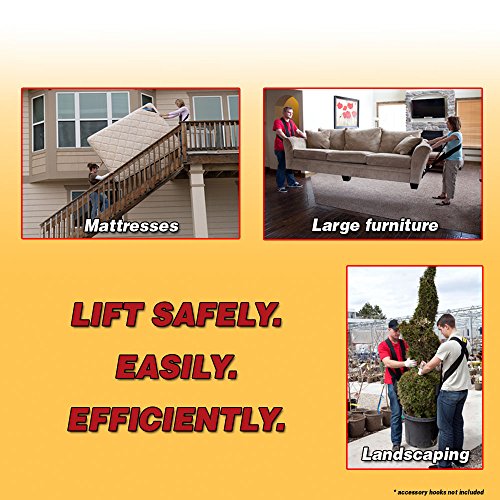 Mattresses

Large furniture

LIFT SAFELY.
EASILY.
EFFICIENTLY.

Landscaping

* accessory hooks not included